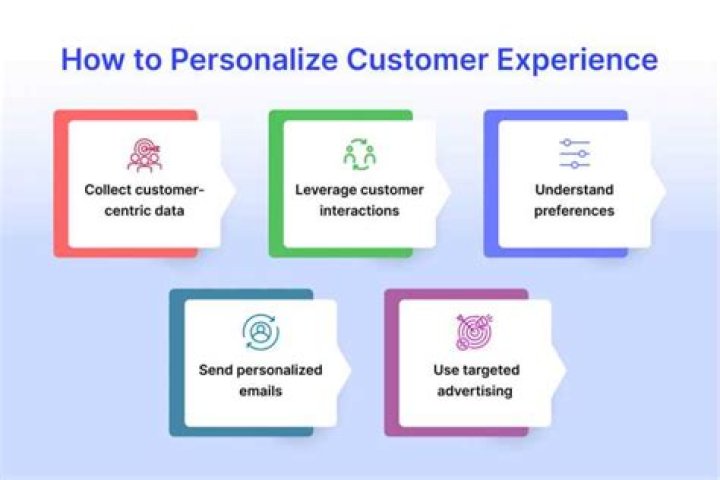 How to Personalize Customer Experience

Collect customer-centric data

Leverage customer interactions

Understand preferences

Send personalized emails

Use targeted advertising